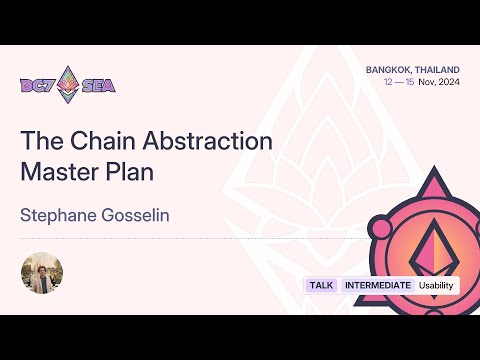 DC7 SEA

BANGKOK, THAILAND
12 — 15 Nov, 2024

The Chain Abstraction Master Plan

Stephane Gosselin

TALK INTERMEDIATE Usability